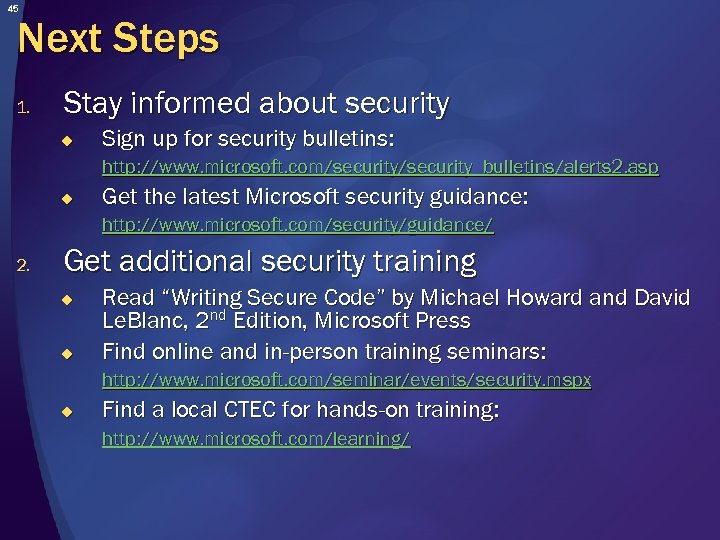 45

Next Steps

1. Stay informed about security

◆ Sign up for security bulletins:
http://www.microsoft.com/security/security_bulletins/alerts2.asp

◆ Get the latest Microsoft security guidance:
http://www.microsoft.com/security/guidance/

2. Get additional security training

◆ Read “Writing Secure Code” by Michael Howard and David LeBlanc, 2$^{nd}$ Edition, Microsoft Press

◆ Find online and in-person training seminars:
http://www.microsoft.com/seminar/events/security.mspx

◆ Find a local CTEC for hands-on training:
http://www.microsoft.com/learning/